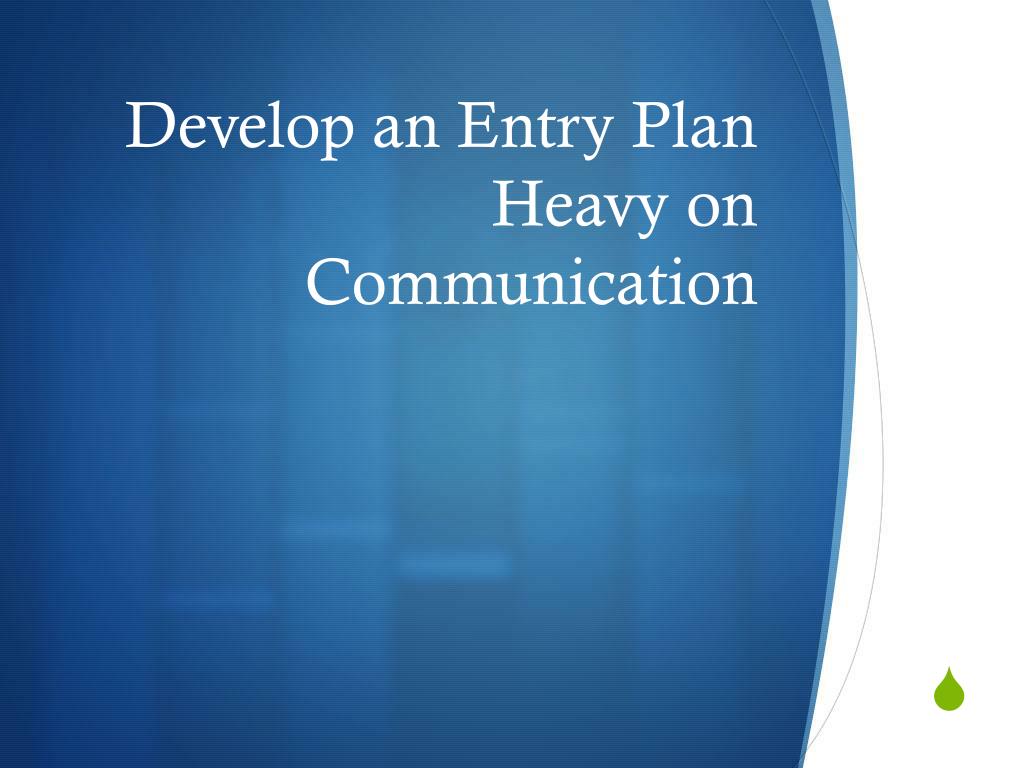 Develop an Entry Plan Heavy on Communication